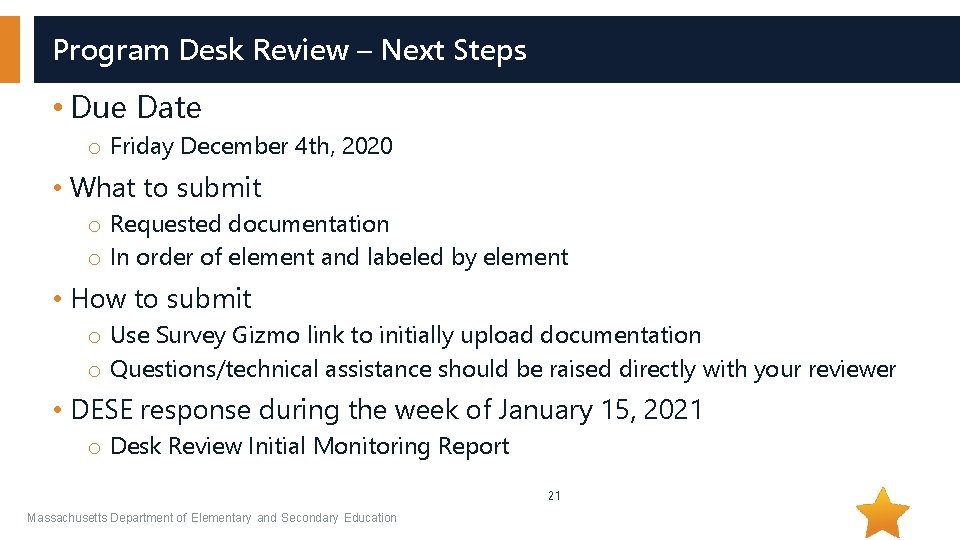 Program Desk Review – Next Steps

• Due Date
  o Friday December 4th, 2020

• What to submit
  o Requested documentation
  o In order of element and labeled by element

• How to submit
  o Use Survey Gizmo link to initially upload documentation
  o Questions/technical assistance should be raised directly with your reviewer

• DESE response during the week of January 15, 2021
  o Desk Review Initial Monitoring Report

21

Massachusetts Department of Elementary and Secondary Education